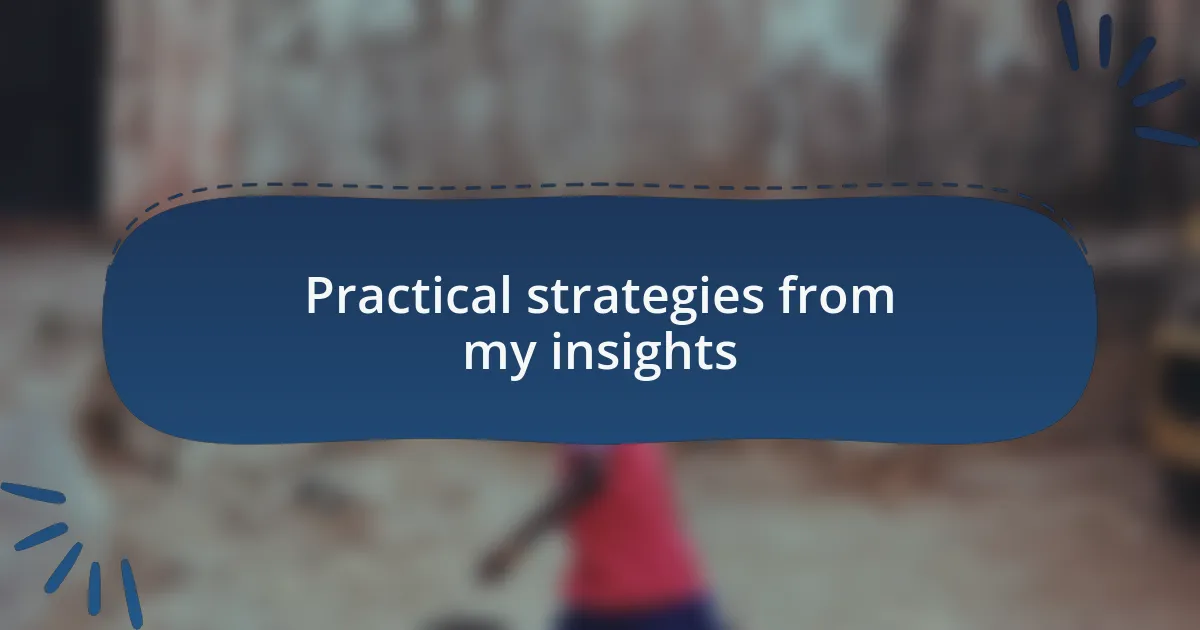 Practical strategies from my insights